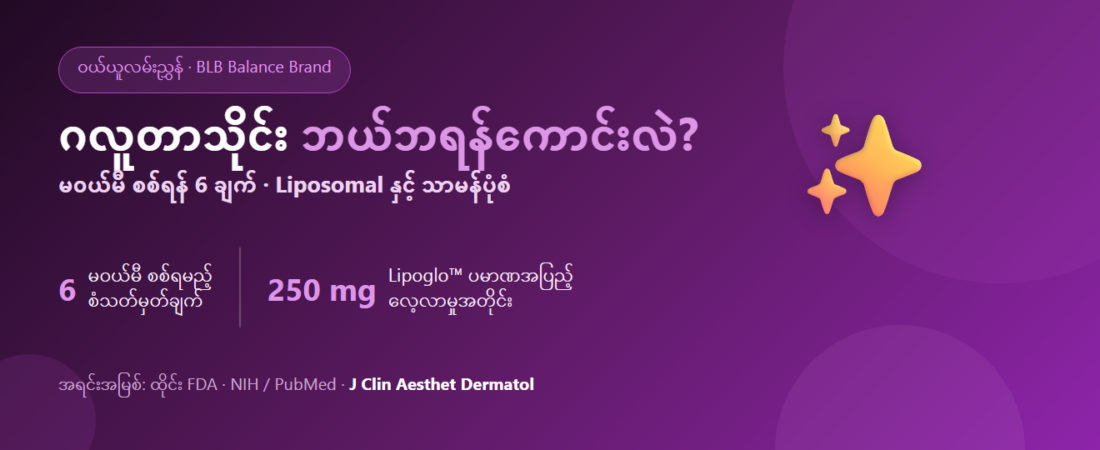 ဝယ်ယူလမ်းညွှန် · BLB Balance Brand

ဂလူတာသိုင်း ဘယ်ဘရန်ကောင်းလဲ?

မဝယ်မီ စစ်ရန် 6 ချက် · Liposomal နှင့် သာမန်ပုံစံ

6 မဝယ်မီ စစ်ရမည့် စံသတ်မှတ်ချက်

250 mg Lipoglo™ ပမာဏအပြည့် လေ့လာမှုအတိုင်း

အရင်းအမြစ်: ထိုင်း FDA · NIH / PubMed · J Clin Aesthet Dermatol